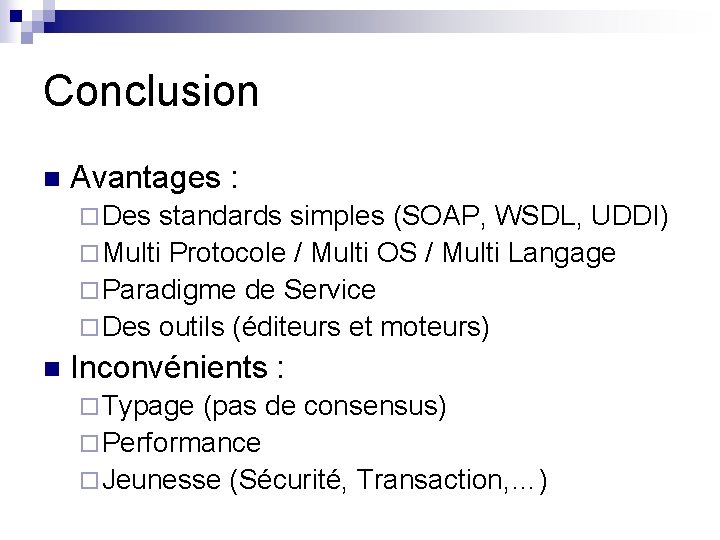 Conclusion

Avantages :
Des standards simples (SOAP, WSDL, UDDI)
Multi Protocole / Multi OS / Multi Langage
Paradigme de Service
Des outils (éditeurs et moteurs)

Inconvénients :
Typage (pas de consensus)
Performance
Jeunesse (Sécurité, Transaction,…)